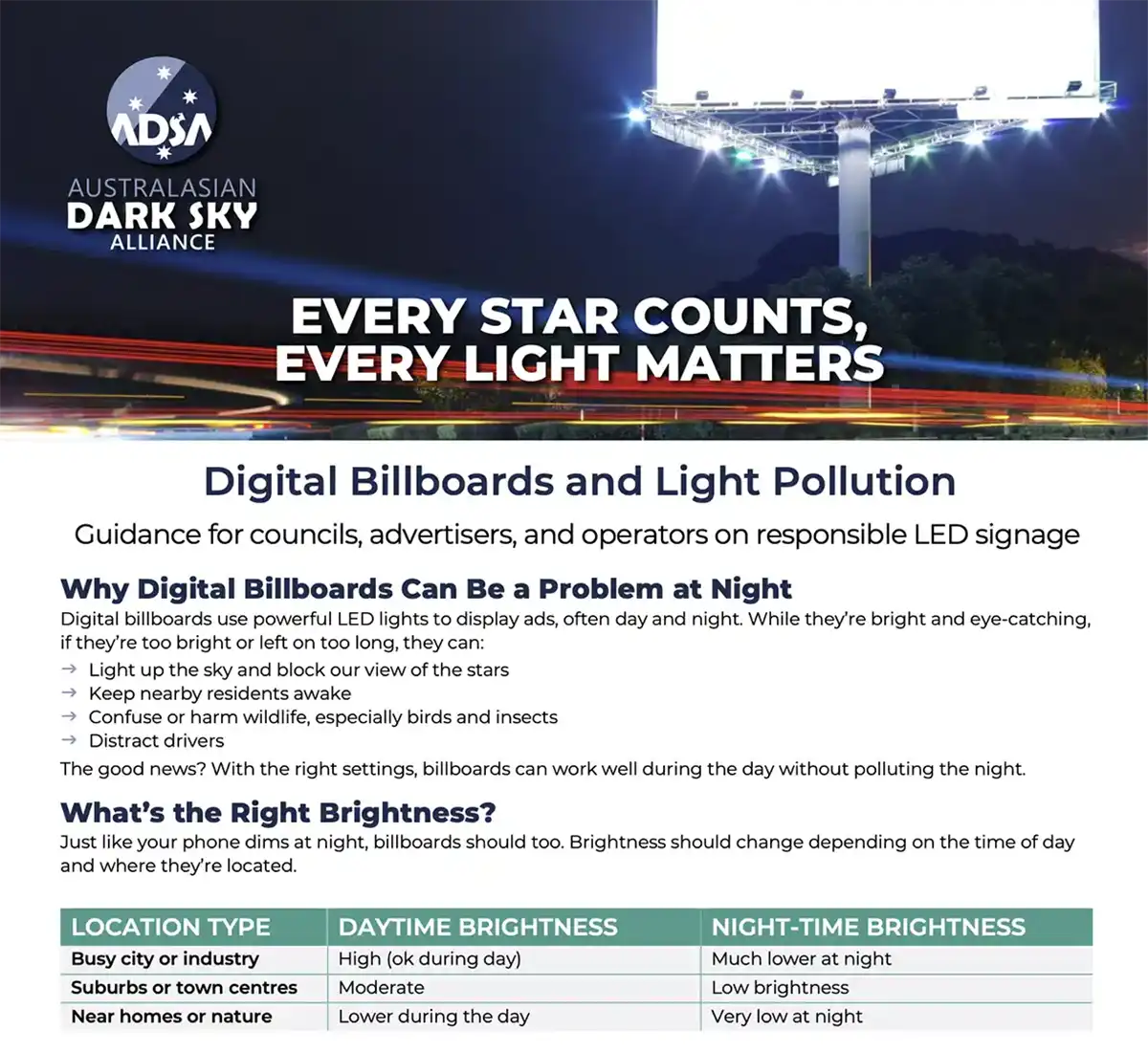 ADSA

AUSTRALASIAN
DARK SKY
ALLIANCE

EVERY STAR COUNTS,
EVERY LIGHT MATTERS

Digital Billboards and Light Pollution

Guidance for councils, advertisers, and operators on responsible LED signage

Why Digital Billboards Can Be a Problem at Night

Digital billboards use powerful LED lights to display ads, often day and night. While they're bright and eye-catching, if they're too bright or left on too long, they can:

→ Light up the sky and block our view of the stars
→ Keep nearby residents awake
→ Confuse or harm wildlife, especially birds and insects
→ Distract drivers

The good news? With the right settings, billboards can work well during the day without polluting the night.

What's the Right Brightness?

Just like your phone dims at night, billboards should too. Brightness should change depending on the time of day and where they're located.

| LOCATION TYPE | DAYTIME BRIGHTNESS | NIGHT-TIME BRIGHTNESS |
|---|---|---|
| Busy city or industry | High (ok during day) | Much lower at night |
| Suburbs or town centres | Moderate | Low brightness |
| Near homes or nature | Lower during the day | Very low at night |